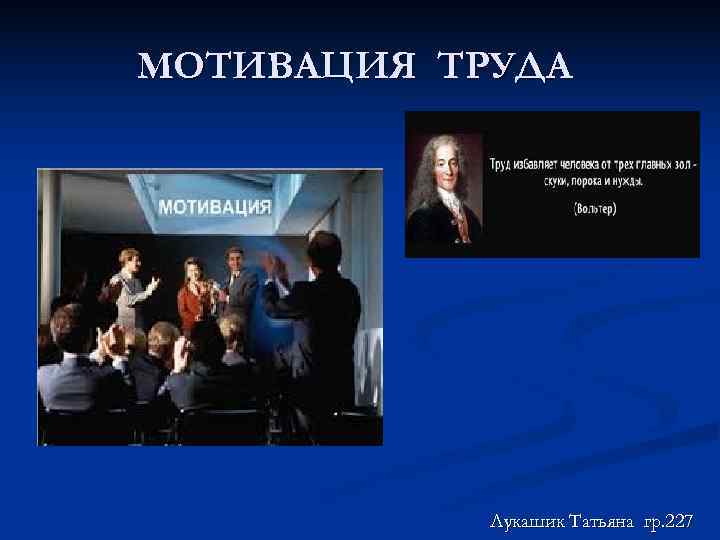 МОТИВАЦИЯ ТРУДА

МОТИВАЦИЯ

Труд избавляет человека от трех главных зол - скуки, порока и нужды.

(Вольтер)

Лукашик Татьяна гр.227